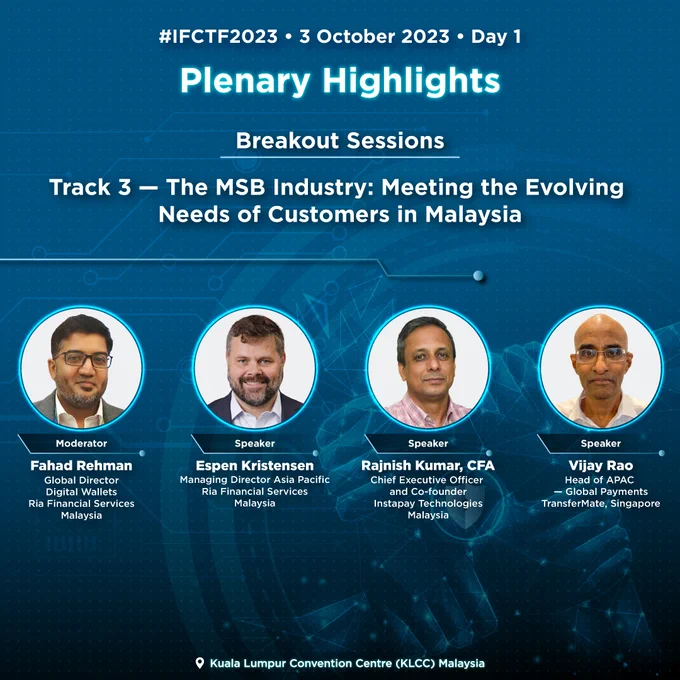 #IFCTF2023 • 3 October 2023 • Day 1

Plenary Highlights

Breakout Sessions

Track 3 — The MSB Industry: Meeting the Evolving Needs of Customers in Malaysia

Moderator
Fahad Rehman
Global Director
Digital Wallets
Ria Financial Services
Malaysia

Speaker
Espen Kristensen
Managing Director Asia Pacific
Ria Financial Services
Malaysia

Speaker
Rajnish Kumar, CFA
Chief Executive Officer
and Co-founder
Instapay Technologies
Malaysia

Speaker
Vijay Rao
Head of APAC
— Global Payments
TransferMate, Singapore

Kuala Lumpur Convention Centre (KLCC) Malaysia